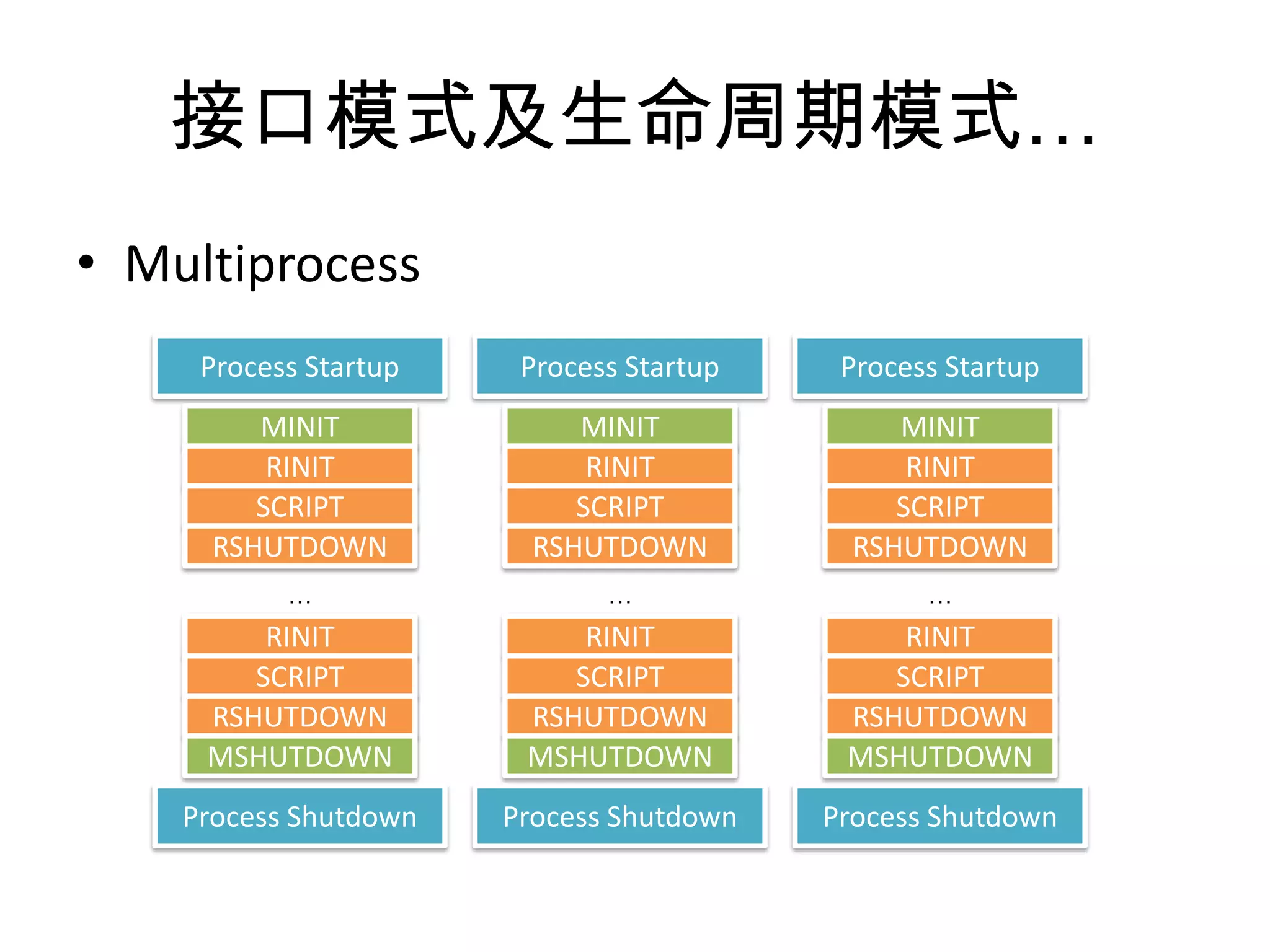 接口模式及生命周期模式...

• Multiprocess

Process Startup
MINIT
RINIT
SCRIPT
RSHUTDOWN
...
RINIT
SCRIPT
RSHUTDOWN
MSHUTDOWN
Process Shutdown

Process Startup
MINIT
RINIT
SCRIPT
RSHUTDOWN
...
RINIT
SCRIPT
RSHUTDOWN
MSHUTDOWN
Process Shutdown

Process Startup
MINIT
RINIT
SCRIPT
RSHUTDOWN
...
RINIT
SCRIPT
RSHUTDOWN
MSHUTDOWN
Process Shutdown